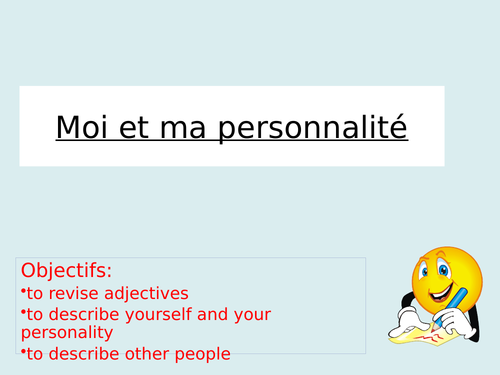 Moi et ma personnalité

Objectifs:
•to revise adjectives
•to describe yourself and your personality
•to describe other people